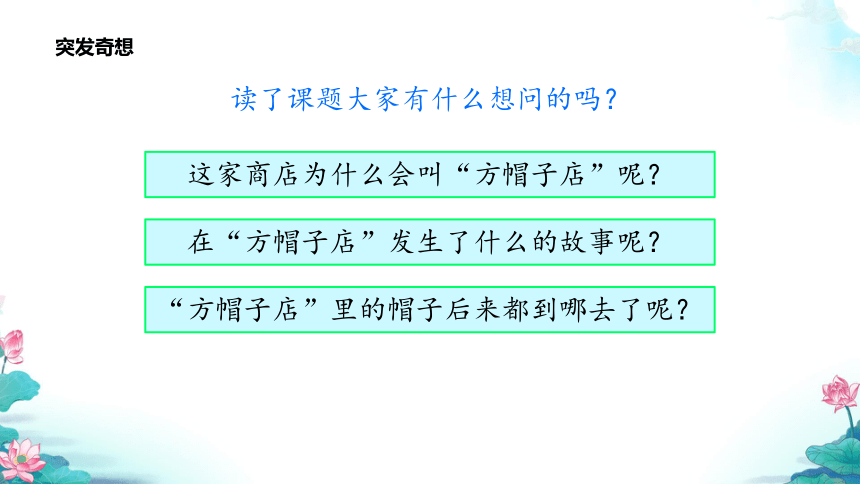 突发奇想

读了课题大家有什么想问的吗？

这家商店为什么会叫“方帽子店”呢？

在“方帽子店”发生了什么的故事呢？

“方帽子店”里的帽子后来都到哪去了呢？